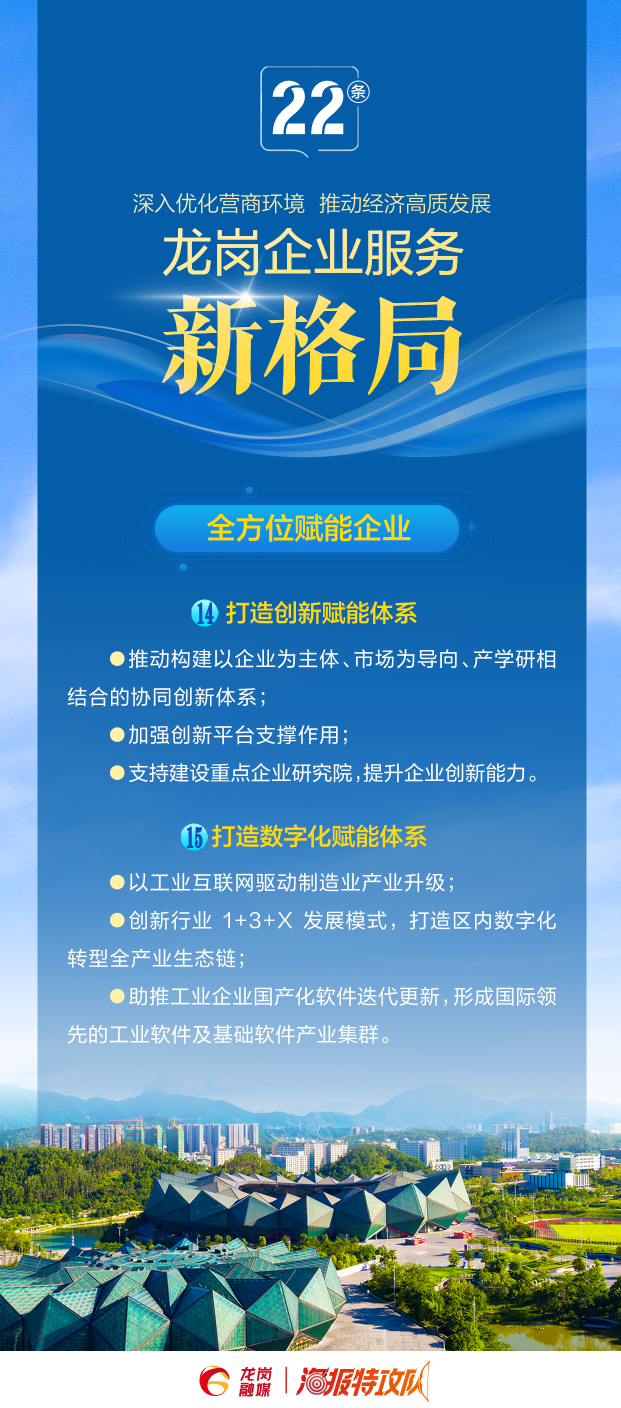 22条

深入优化营商环境 推动经济高质发展

龙岗企业服务

新格局

全方位赋能企业

14 打造创新赋能体系

●推动构建以企业为主体、市场为导向、产学研相结合的协同创新体系；

●加强创新平台支撑作用；

●支持建设重点企业研究院，提升企业创新能力。

15 打造数字化赋能体系

●以工业互联网驱动制造业产业升级；

●创新行业 1+3+X 发展模式，打造区内数字化转型全产业生态链；

●助推工业企业国产化软件迭代更新，形成国际领先的工业软件及基础软件产业集群。

龙岗融媒 | 海报特攻队